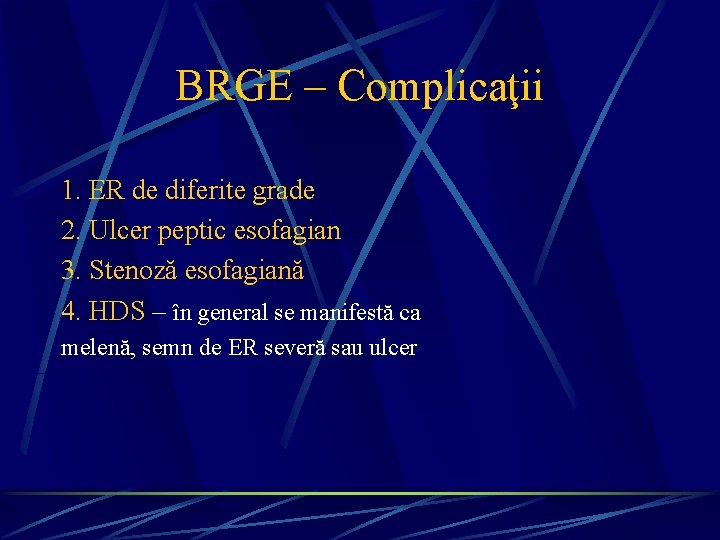 BRGE – Complicaţii

1. ER de diferite grade
2. Ulcer peptic esofagian
3. Stenoză esofagiană
4. HDS – în general se manifestă ca melenă, semn de ER severă sau ulcer